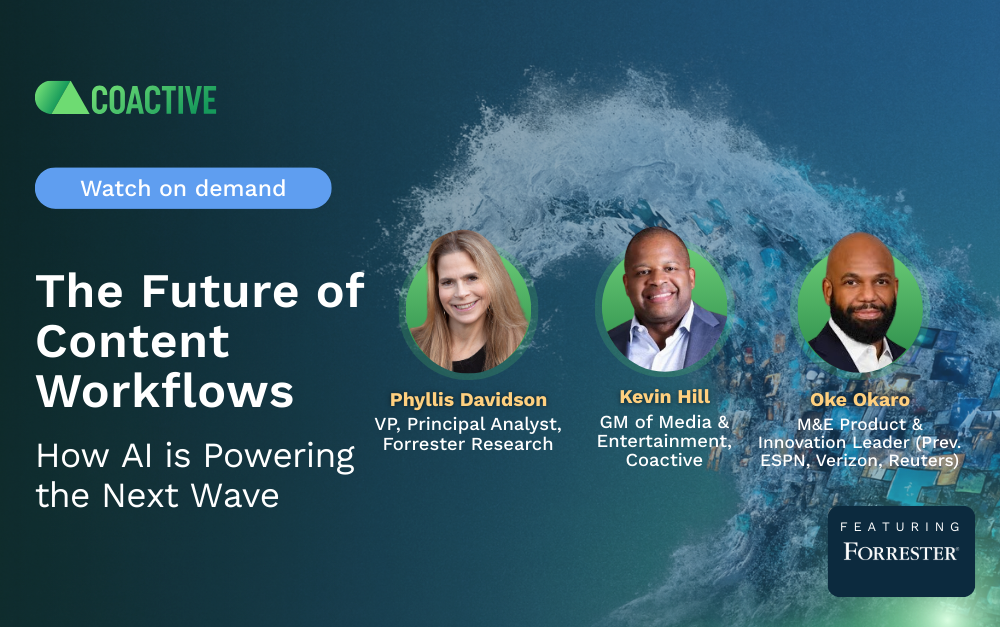 COACTIVE

Watch on demand

The Future of Content Workflows

How AI is Powering the Next Wave

Phyllis Davidson
VP, Principal Analyst, Forrester Research

Kevin Hill
GM of Media & Entertainment, Coactive

Oke Okaro
M&E Product & Innovation Leader (Prev. ESPN, Verizon, Reuters)

FEATURING
FORRESTER®